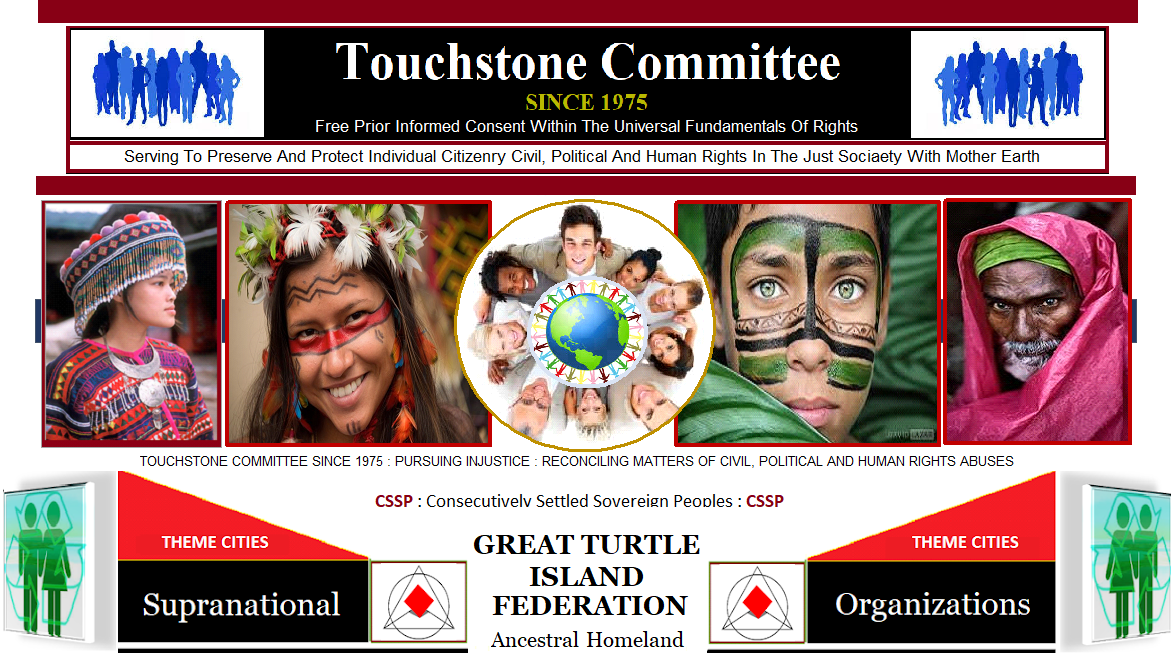 Touchstone Committee

SINCE 1975

Free Prior Informed Consent Within The Universal Fundamentals Of Rights

Serving To Preserve And Protect Individual Citizenry Civil, Political And Human Rights In The Just Sociaety With Mother Earth

TOUCHSTONE COMMITTEE SINCE 1975 : PURSUING INJUSTICE : RECONCILING MATTERS OF CIVIL, POLITICAL AND HUMAN RIGHTS ABUSES

CSSP : Consecutively Settled Sovereign Peoples : CSSP

THEME CITIES

Supranational

GREAT TURTLE ISLAND FEDERATION

Ancestral Homeland

THEME CITIES

Organizations